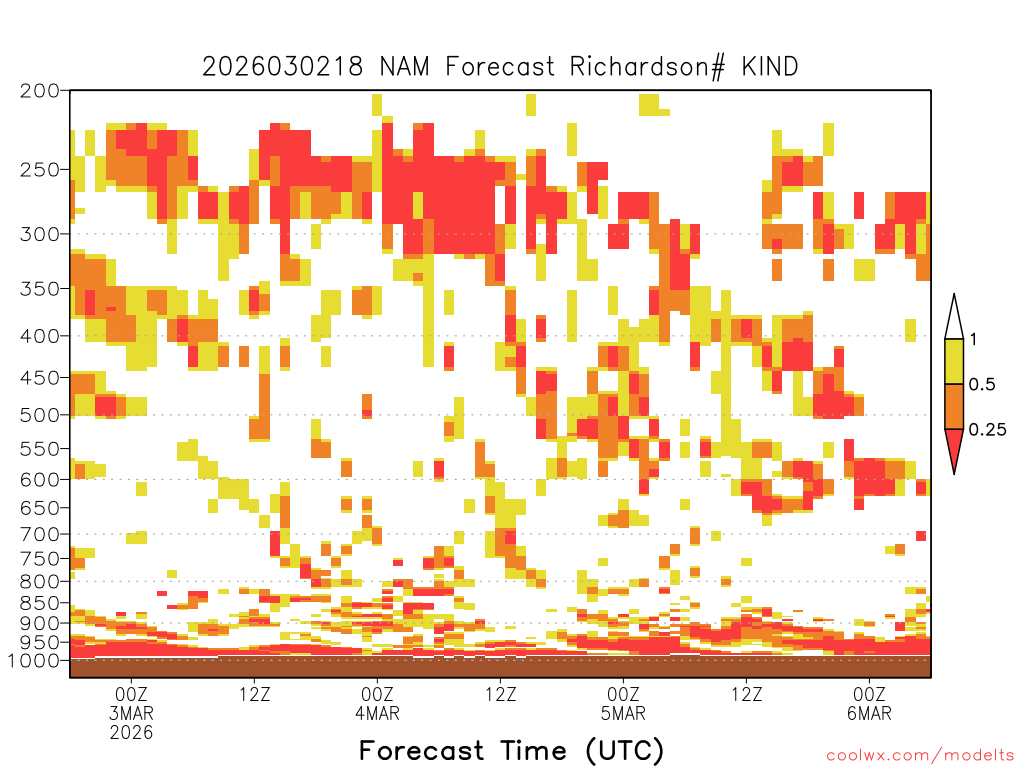 2026030218 NAM Forecast Richardson# KIND

200
250
300
350
400
450
500
550
600
650
700
750
800
850
900
950
1000

1
0.5
0.25

00Z
3MAR
2026

12Z

00Z
4MAR

12Z

00Z
5MAR

12Z

00Z
6MAR

Forecast Time (UTC)

coolwx.com/modelts